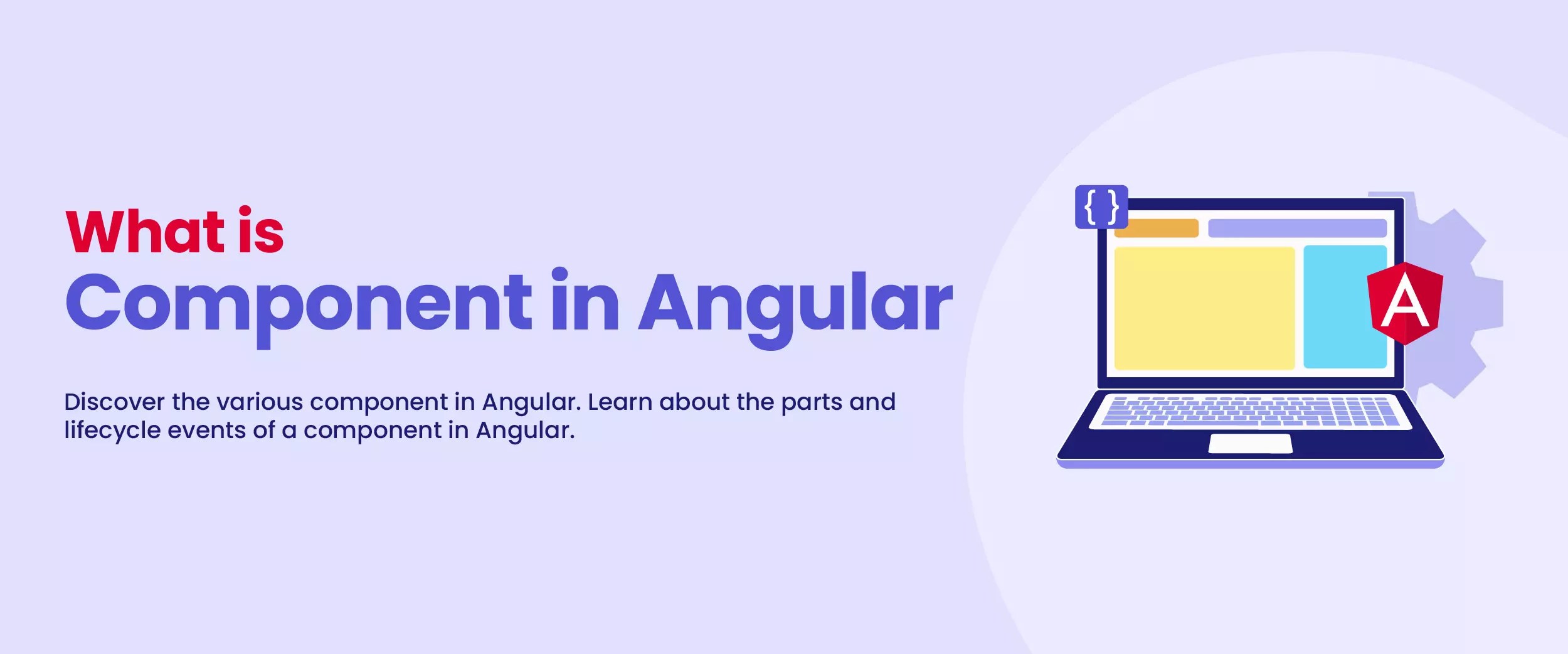 What is
Component in Angular

Discover the various component in Angular. Learn about the parts and lifecycle events of a component in Angular.

{ }

A